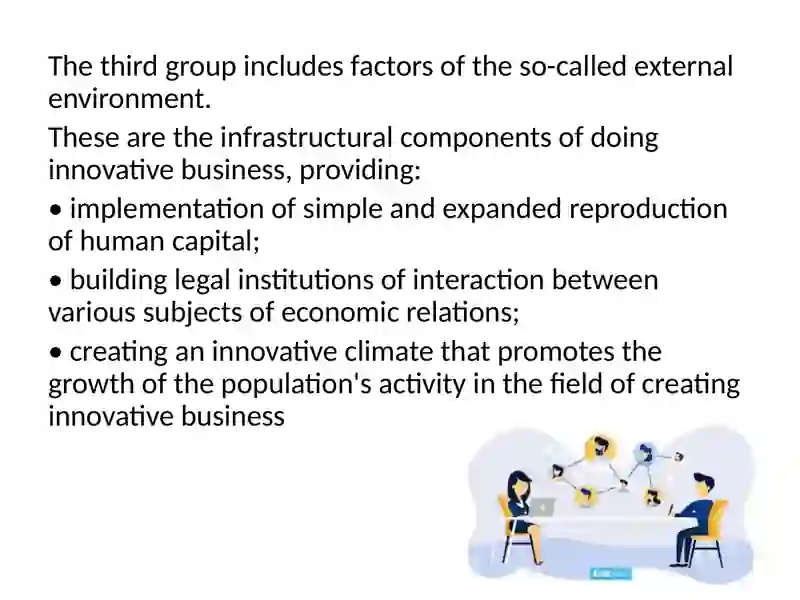 The third group includes factors of the so-called external environment.

These are the infrastructural components of doing innovative business, providing:

• implementation of simple and expanded reproduction of human capital;

• building legal institutions of interaction between various subjects of economic relations;

• creating an innovative climate that promotes the growth of the population's activity in the field of creating innovative business